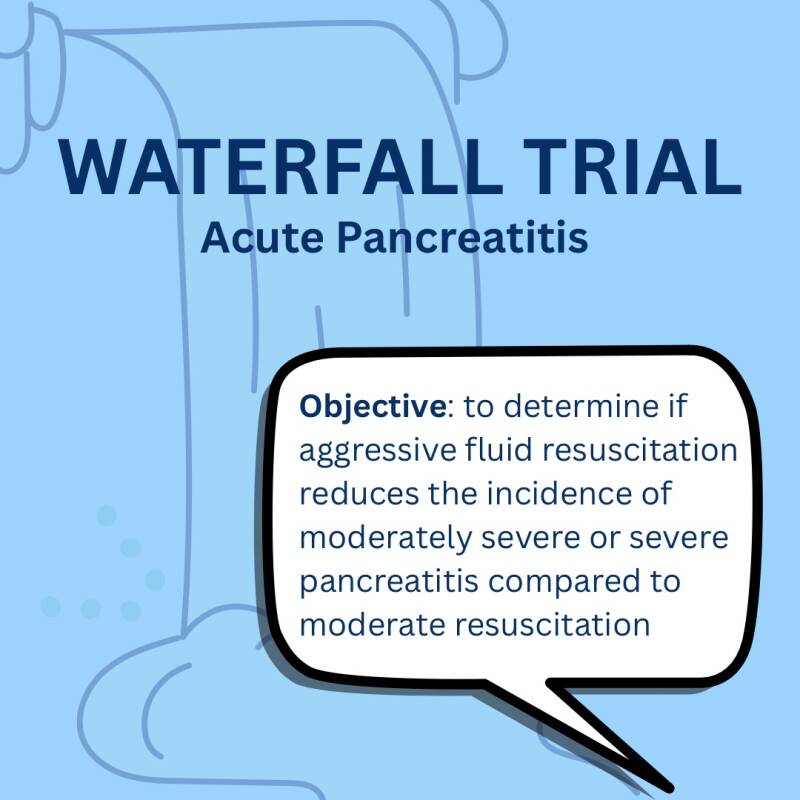 WATERFALL TRIAL

Acute Pancreatitis

Objective: to determine if aggressive fluid resuscitation reduces the incidence of moderately severe or severe pancreatitis compared to moderate resuscitation